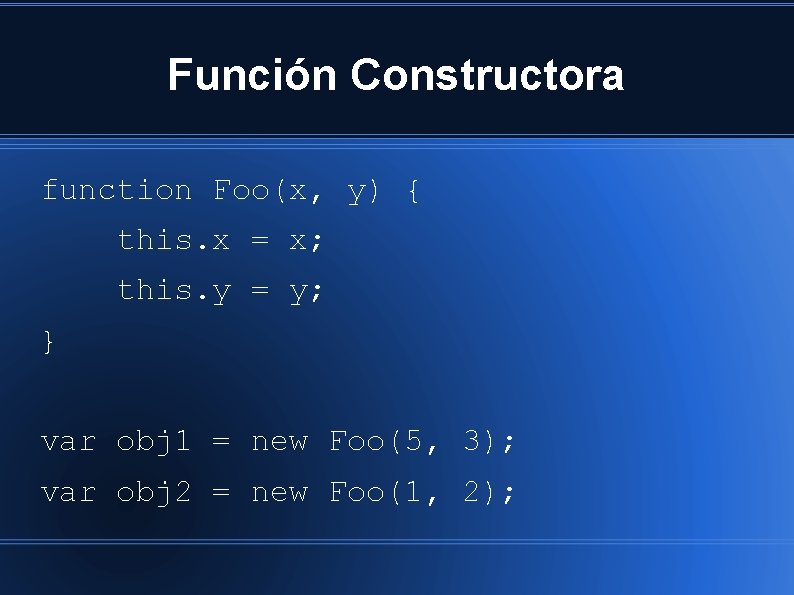 Función Constructora

function Foo(x, y) {
    this.x = x;
    this.y = y;
}

var obj1 = new Foo(5, 3);
var obj2 = new Foo(1, 2);